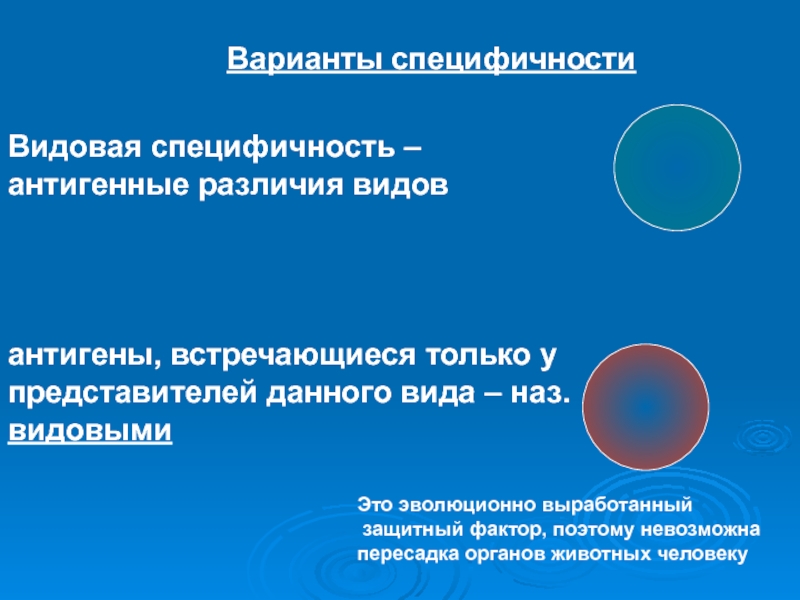 Варианты специфичности

Видовая специфичность – антигенные различия видов

антигены, встречающиеся только у представителей данного вида – наз. видовыми

Это эволюционно выработанный защитный фактор, поэтому невозможна пересадка органов животных человеку